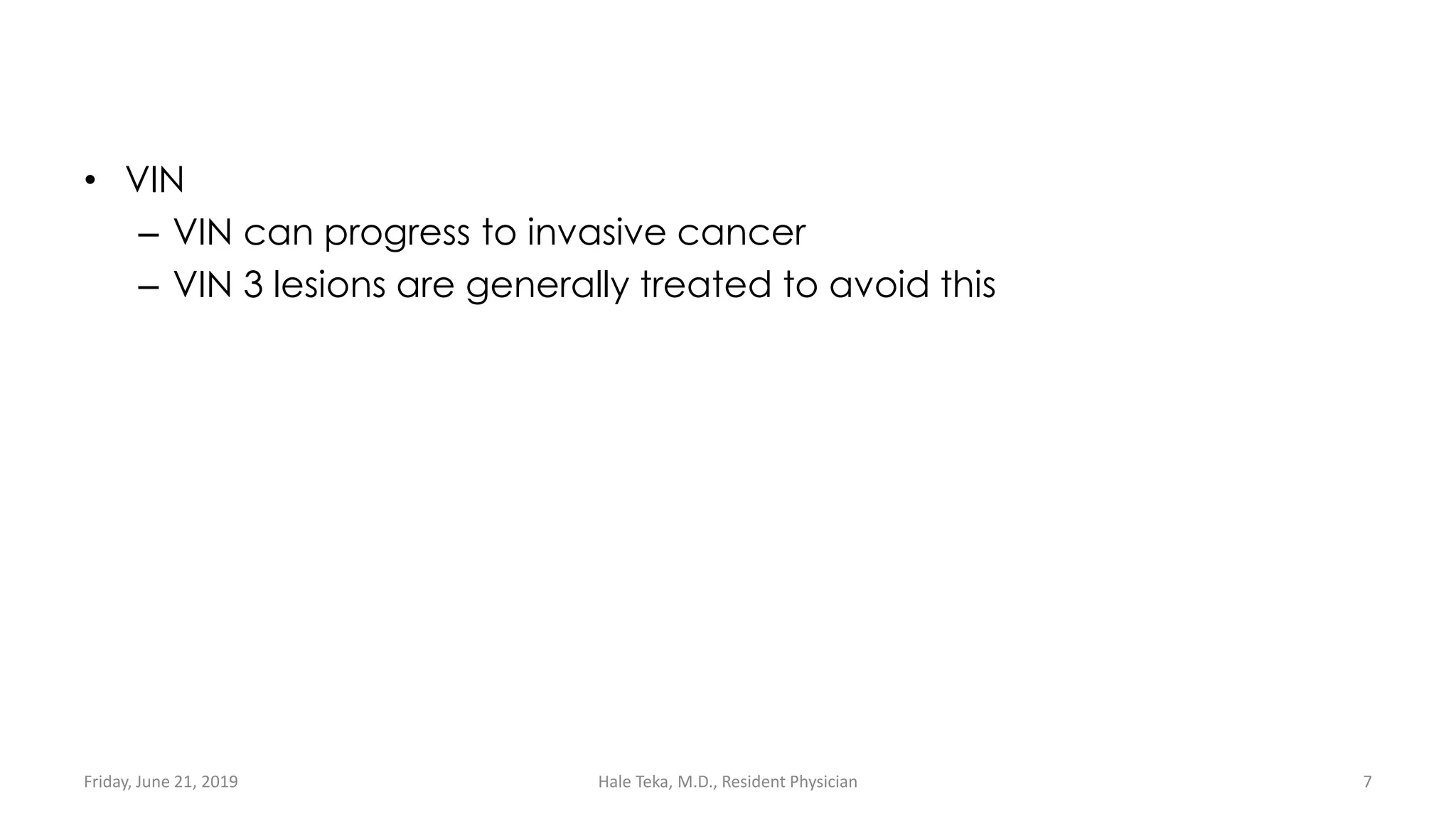 • VIN
– VIN can progress to invasive cancer
– VIN 3 lesions are generally treated to avoid this

Friday, June 21, 2019

Hale Teka, M.D., Resident Physician

7